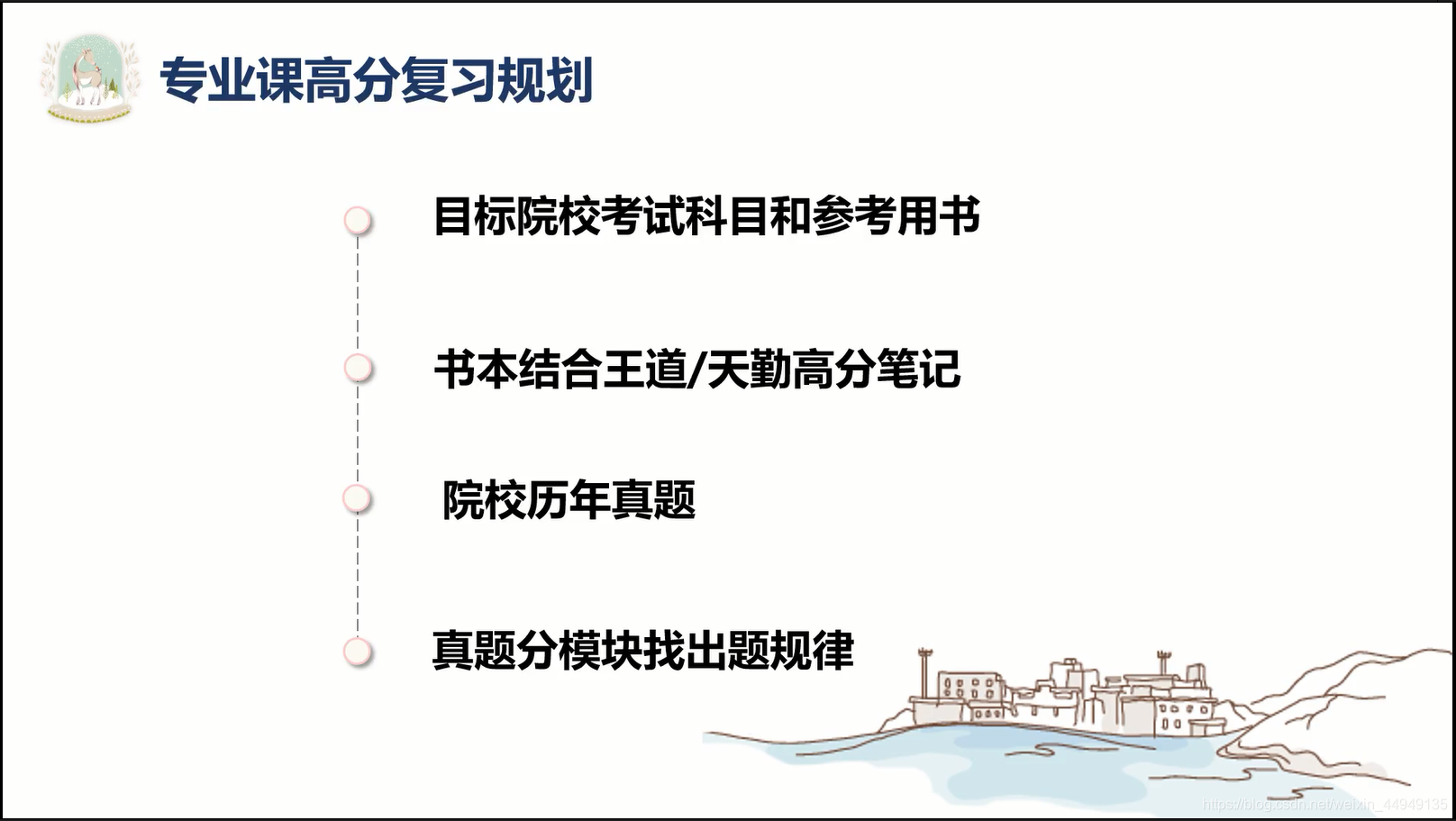 专业课高分复习规划

目标院校考试科目和参考用书

书本结合王道/天勤高分笔记

院校历年真题

真题分模块找出题规律

https://blog.csdn.net/weixin_44949135